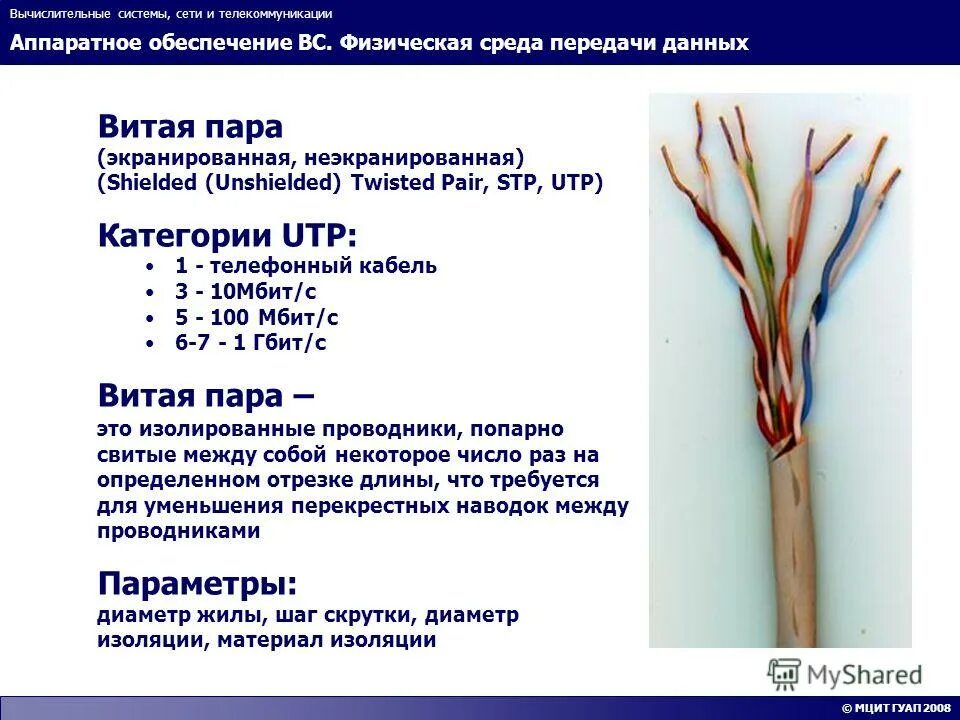 Вычислительные системы, сети и телекоммуникации

Аппаратное обеспечение ВС. Физическая среда передачи данных

Витая пара
(экранированная, неэкранированная)
(Shielded (Unshielded) Twisted Pair, STP, UTP)

Категории UTP:
• 1 - телефонный кабель
• 3 - 10Мбит/с
• 5 - 100 Мбит/с
• 6-7 - 1 Гбит/с

Витая пара –
это изолированные проводники, попарно свитые между собой некоторое число раз на определенном отрезке длины, что требуется для уменьшения перекрестных наводок между проводниками

Параметры:
диаметр жилы, шаг скрутки, диаметр изоляции, материал изоляции

MyShared

© МЦИТ ГУАП 2008